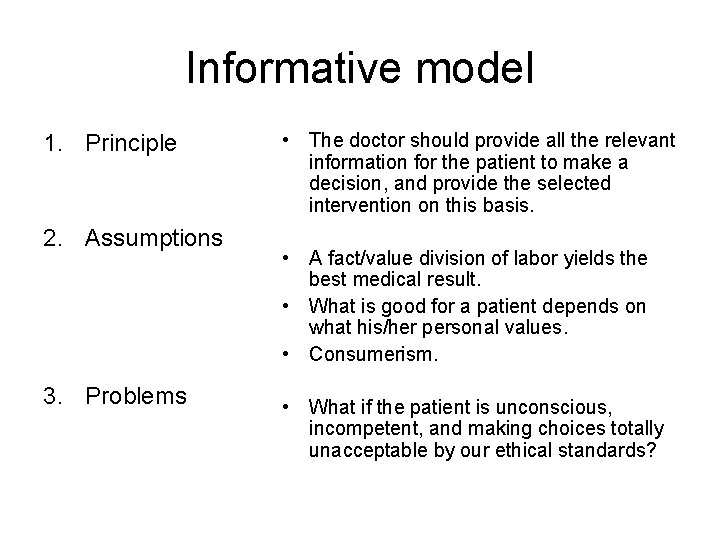 Informative model

1. Principle

2. Assumptions

3. Problems

• The doctor should provide all the relevant information for the patient to make a decision, and provide the selected intervention on this basis.

• A fact/value division of labor yields the best medical result.
• What is good for a patient depends on what his/her personal values.
• Consumerism.

• What if the patient is unconscious, incompetent, and making choices totally unacceptable by our ethical standards?